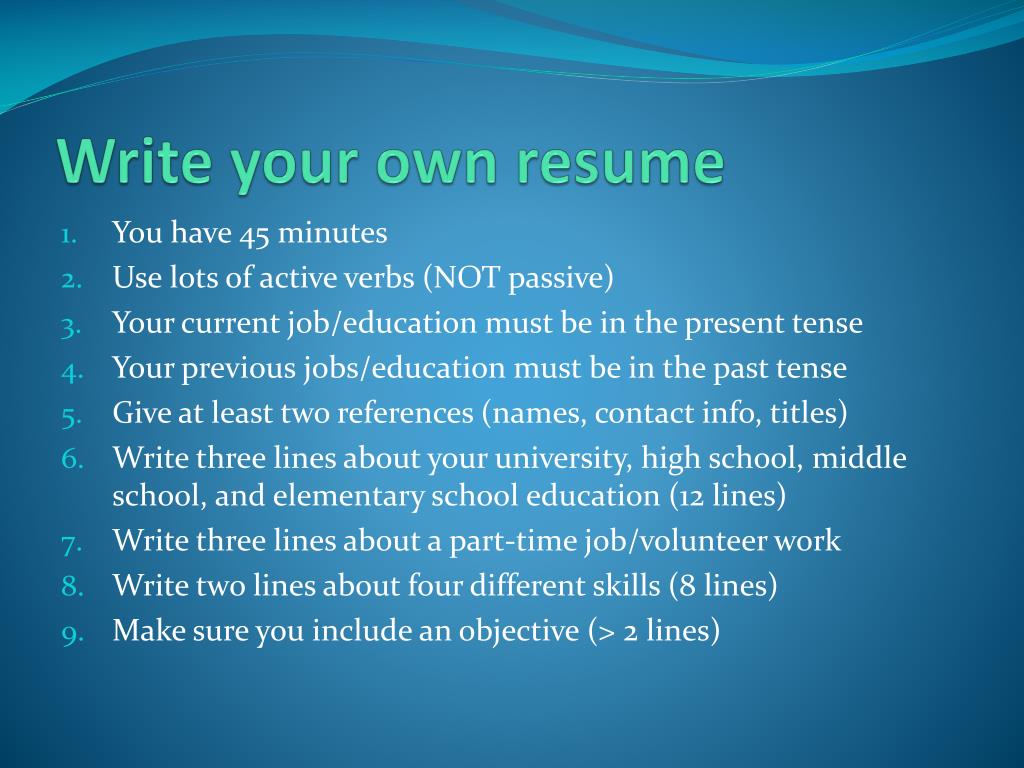 Write your own resume

1. You have 45 minutes
2. Use lots of active verbs (NOT passive)
3. Your current job/education must be in the present tense
4. Your previous jobs/education must be in the past tense
5. Give at least two references (names, contact info, titles)
6. Write three lines about your university, high school, middle school, and elementary school education (12 lines)
7. Write three lines about a part-time job/volunteer work
8. Write two lines about four different skills (8 lines)
9. Make sure you include an objective (> 2 lines)